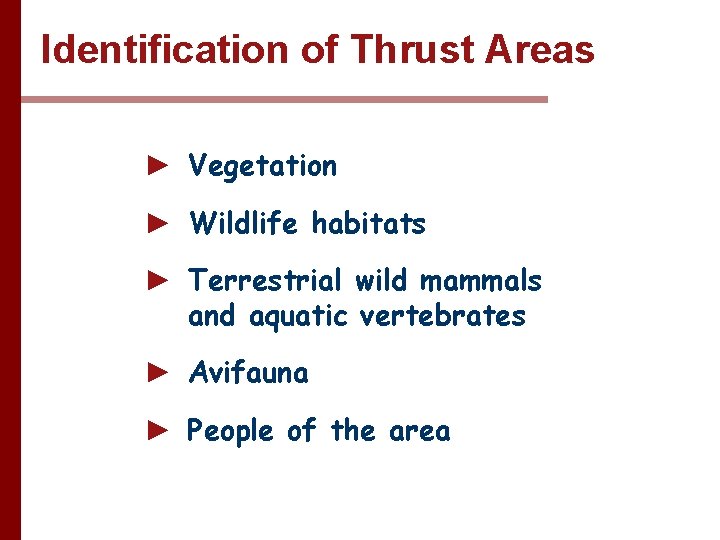 Identification of Thrust Areas

► Vegetation

► Wildlife habitats

► Terrestrial wild mammals and aquatic vertebrates

► Avifauna

► People of the area